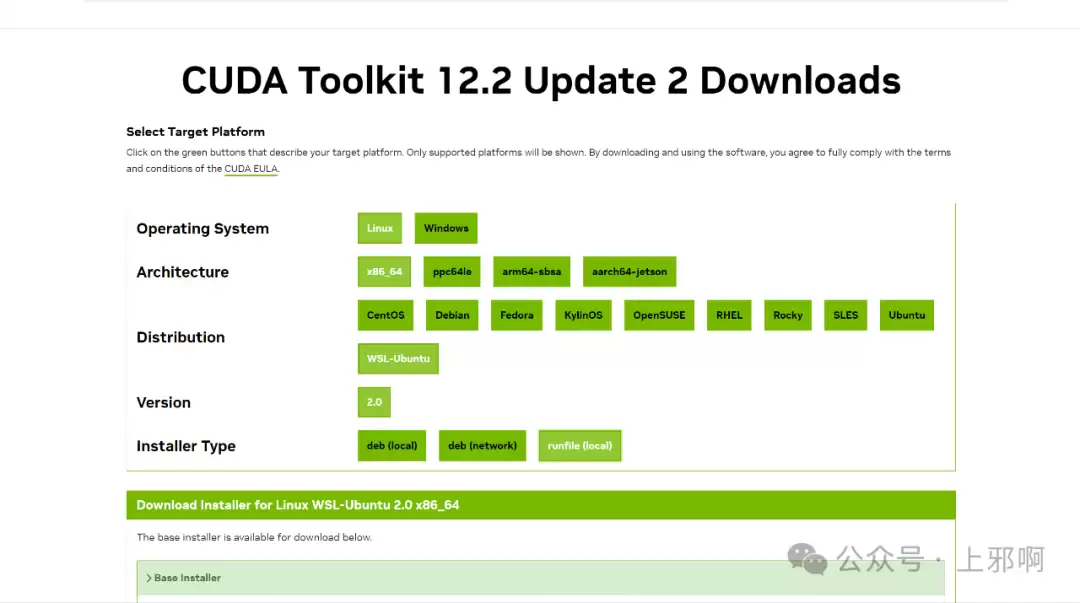 CUDA Toolkit 12.2 Update 2 Downloads

Select Target Platform

Click on the green buttons that describe your target platform. Only supported platforms will be shown. By downloading and using the software, you agree to fully comply with the terms and conditions of the CUDA EULA.

Operating System
Linux
Windows

Architecture
x86_64
ppc64le
arm64-sbsa
aarch64-jetson

Distribution
CentOS
Debian
Fedora
KylinOS
OpenSUSE
RHEL
Rocky
SLES
Ubuntu
WSL-Ubuntu

Version
2.0

Installer Type
deb (local)
deb (network)
runfile (local)

Download Installer for Linux WSL-Ubuntu 2.0 x86_64

The base installer is available for download below.

> Base Installer

公众号 · 上邪啊